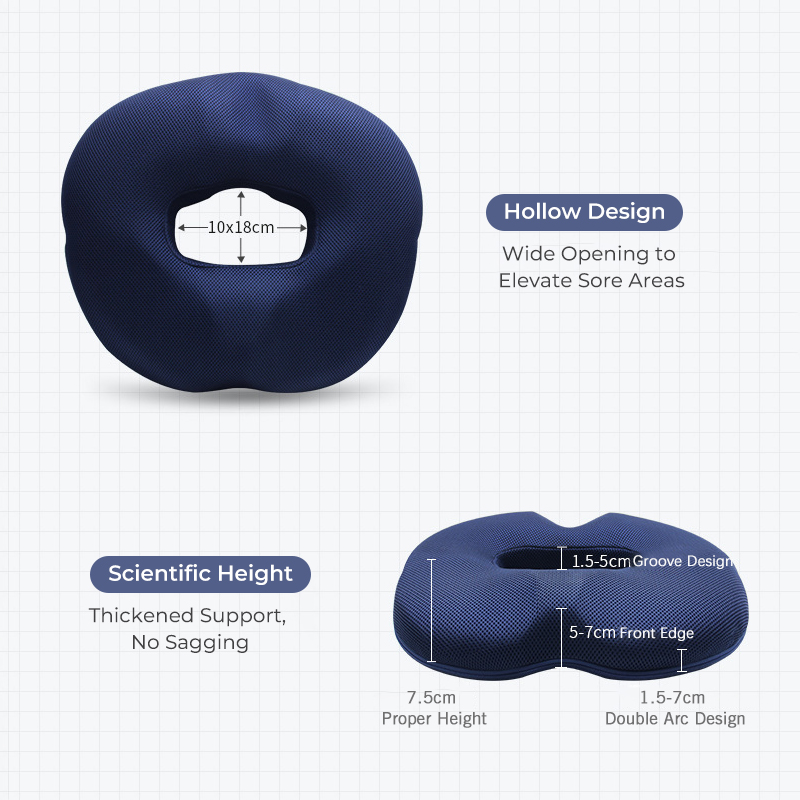 10x18cm

Hollow Design

Wide Opening to Elevate Sore Areas

Scientific Height

Thickened Support, No Sagging

1.5-5cm Groove Design

5-7cm Front Edge

7.5cm
Proper Height

1.5-7cm
Double Arc Design